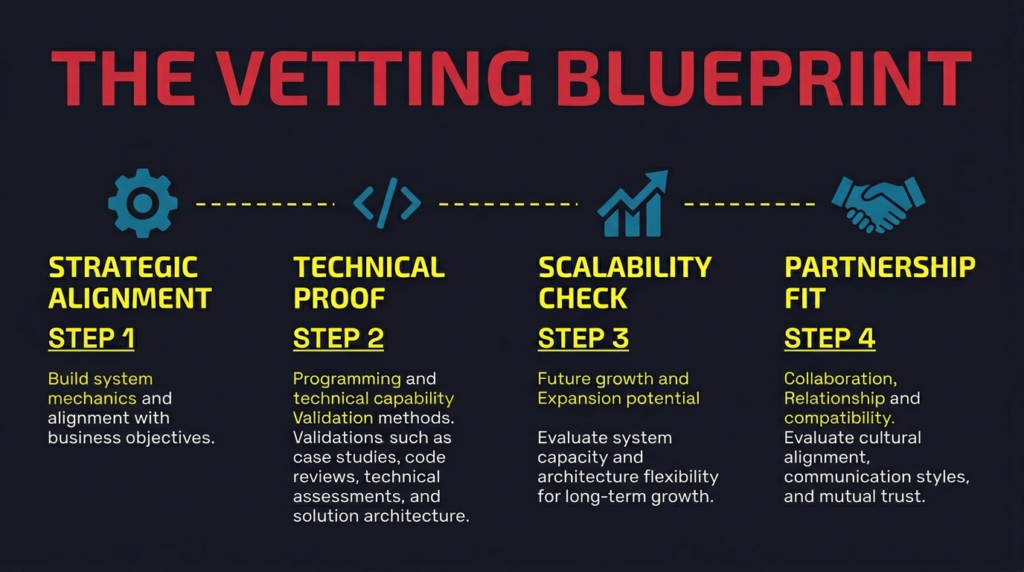 THE VETTING BLUEPRINT

STRATEGIC ALIGNMENT

STEP 1

Build system mechanics and alignment with business objectives.

TECHNICAL PROOF

STEP 2

Programming and technical capability Validation methods. Validations such as case studies, code reviews, technical assessments, and solution architecture.

SCALABILITY CHECK

STEP 3

Future growth and Expansion potential

Evaluate system capacity and architecture flexibility for long-term growth.

PARTNERSHIP FIT

STEP 4

Collaboration, Relationship and compatibility. Evaluate cultural alignment, communication styles, and mutual trust.